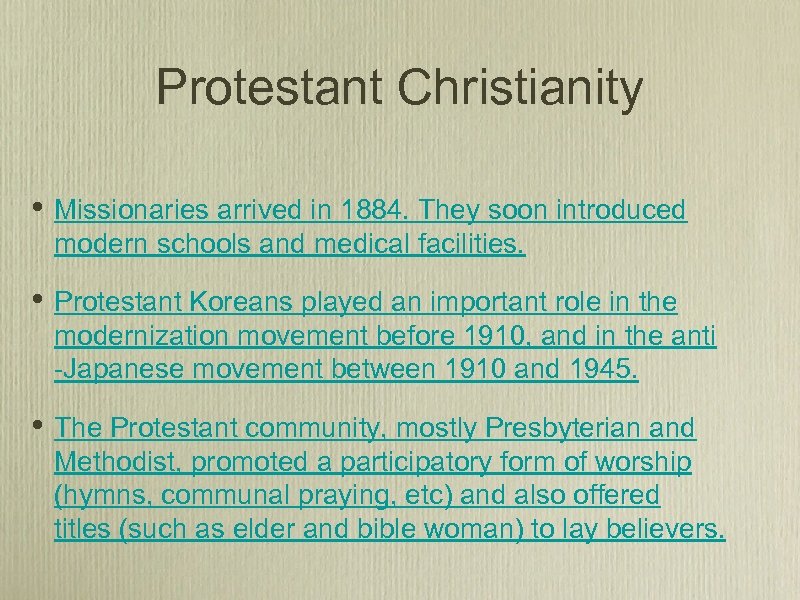 Protestant Christianity

• Missionaries arrived in 1884. They soon introduced modern schools and medical facilities.

• Protestant Koreans played an important role in the modernization movement before 1910, and in the anti -Japanese movement between 1910 and 1945.

• The Protestant community, mostly Presbyterian and Methodist, promoted a participatory form of worship (hymns, communal praying, etc) and also offered titles (such as elder and bible woman) to lay believers.